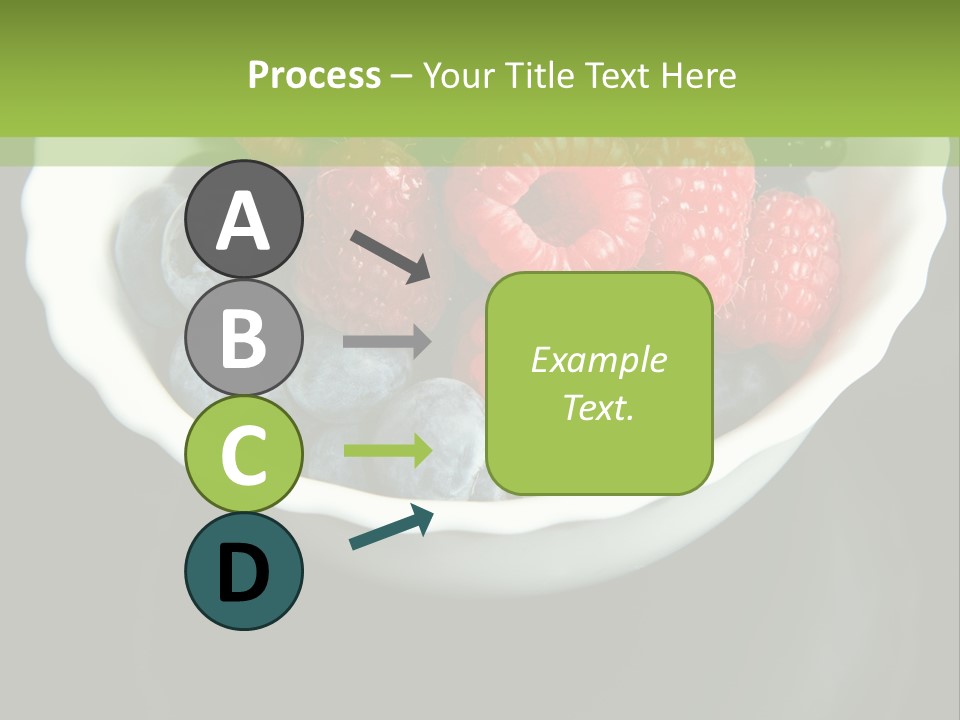 Process – Your Title Text Here

A

B

C

D

Example Text.